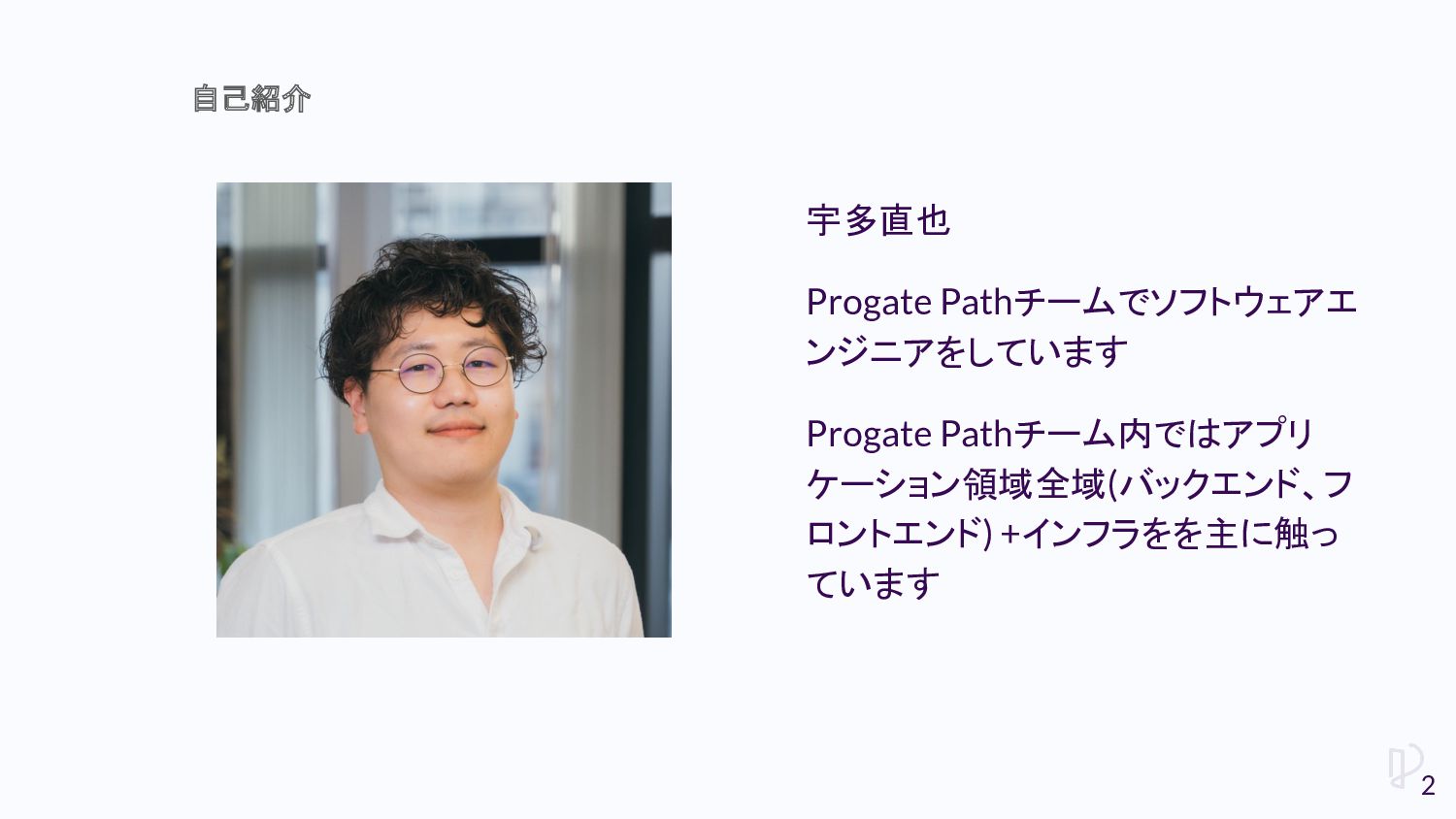 自己紹介

宇多直也

Progate Pathチームでソフトウェアエンジニアをしています

Progate Pathチーム内ではアプリケーション領域全域(バックエンド、フロントエンド) +インフラをを主に触っています

2